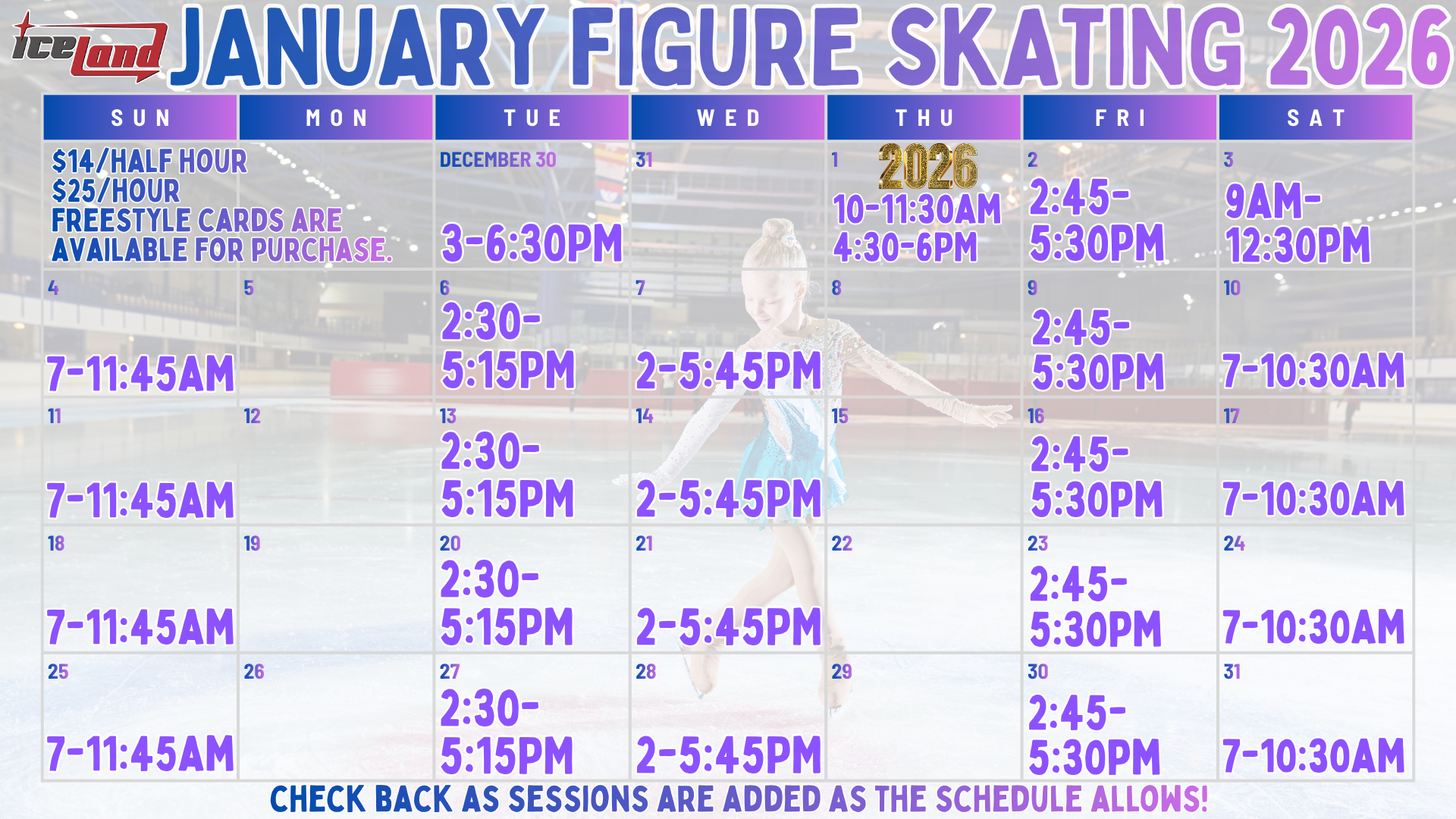 iceLand JANUARY FIGURE SKATING 2026

| SUN | MON | TUE | WED | THU | FRI | SAT |
|---|---|---|---|---|---|---|
| $14/HALF HOUR $25/HOUR FREESTYLE CARDS ARE AVAILABLE FOR PURCHASE. | | DECEMBER 30 3-6:30PM | 31 | 1 2026 10-11:30AM 4:30-6PM | 2 2:45-5:30PM | 3 9AM-12:30PM |
| 4 7-11:45AM | 5 | 6 2:30-5:15PM | 7 2-5:45PM | 8 | 9 2:45-5:30PM | 10 7-10:30AM |
| 11 7-11:45AM | 12 | 13 2:30-5:15PM | 14 2-5:45PM | 15 | 16 2:45-5:30PM | 17 7-10:30AM |
| 18 7-11:45AM | 19 | 20 2:30-5:15PM | 21 2-5:45PM | 22 | 23 2:45-5:30PM | 24 7-10:30AM |
| 25 7-11:45AM | 26 | 27 2:30-5:15PM | 28 2-5:45PM | 29 | 30 2:45-5:30PM | 31 7-10:30AM |

CHECK BACK AS SESSIONS ARE ADDED AS THE SCHEDULE ALLOWS!